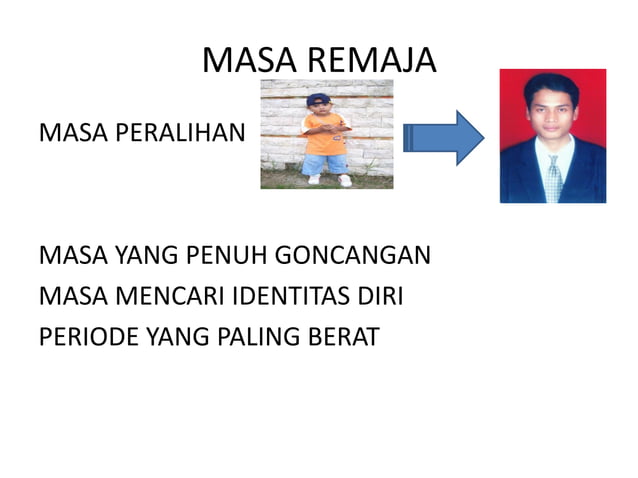 MASA REMAJA

MASA PERALIHAN

MASA YANG PENUH GONCANGAN
MASA MENCARI IDENTITAS DIRI
PERIODE YANG PALING BERAT